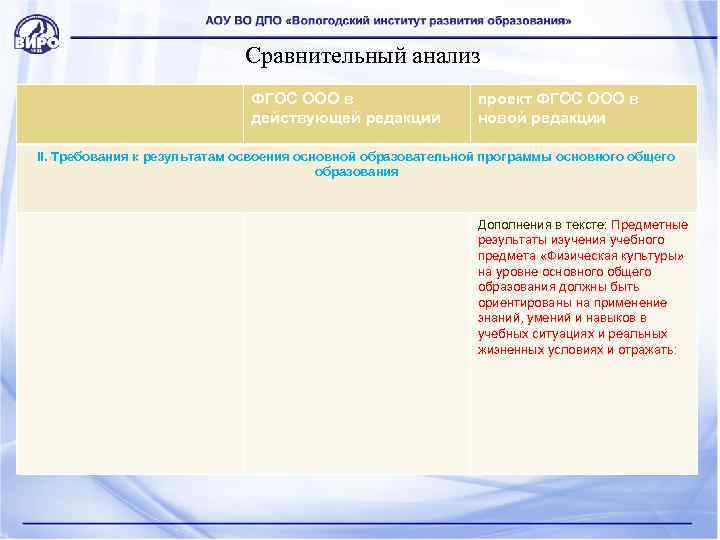 ВИРО

АОУ ВО ДПО «Вологодский институт развития образования»

Сравнительный анализ

| | ФГОС ООО в действующей редакции | проект ФГОС ООО в новой редакции |
|---|---|---|
| II. Требования к результатам освоения основной образовательной программы основного общего образования | | |
| | | Дополнения в тексте: Предметные результаты изучения учебного предмета «Физическая культуры» на уровне основного общего образования должны быть ориентированы на применение знаний, умений и навыков в учебных ситуациях и реальных жизненных условиях и отражать: |